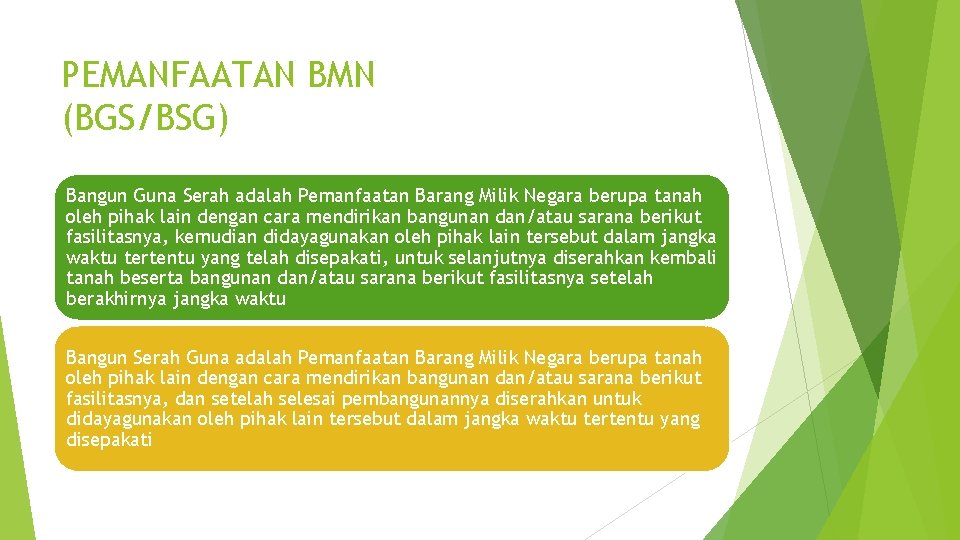 PEMANFAATAN BMN (BGS/BSG)

Bangun Guna Serah adalah Pemanfaatan Barang Milik Negara berupa tanah oleh pihak lain dengan cara mendirikan bangunan dan/atau sarana berikut fasilitasnya, kemudian didayagunakan oleh pihak lain tersebut dalam jangka waktu tertentu yang telah disepakati, untuk selanjutnya diserahkan kembali tanah beserta bangunan dan/atau sarana berikut fasilitasnya setelah berakhirnya jangka waktu

Bangun Serah Guna adalah Pemanfaatan Barang Milik Negara berupa tanah oleh pihak lain dengan cara mendirikan bangunan dan/atau sarana berikut fasilitasnya, dan setelah selesai pembangunannya diserahkan untuk didayagunakan oleh pihak lain tersebut dalam jangka waktu tertentu yang disepakati